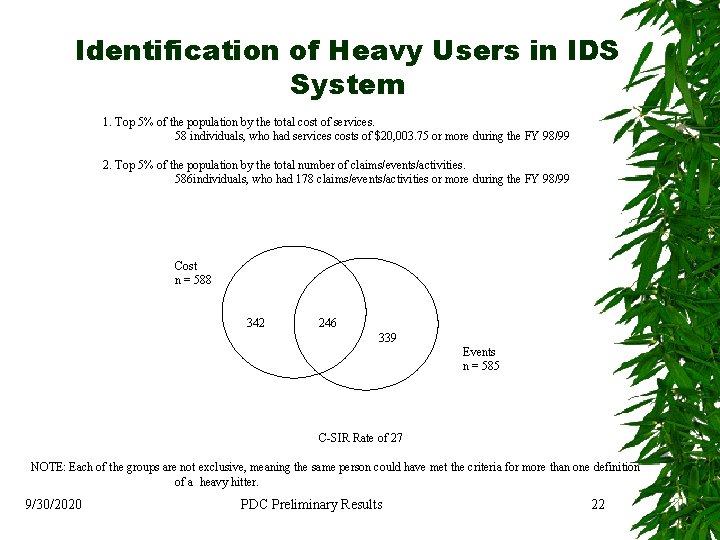 Identification of Heavy Users in IDS System

1. Top 5% of the population by the total cost of services.
58 individuals, who had services costs of $20,003.75 or more during the FY 98/99

2. Top 5% of the population by the total number of claims/events/activities.
586individuals, who had 178 claims/events/activities or more during the FY 98/99

Cost
n = 588

342

246

339

Events
n = 585

C-SIR Rate of 27

NOTE: Each of the groups are not exclusive, meaning the same person could have met the criteria for more than one definition of a heavy hitter.

9/30/2020

PDC Preliminary Results

22